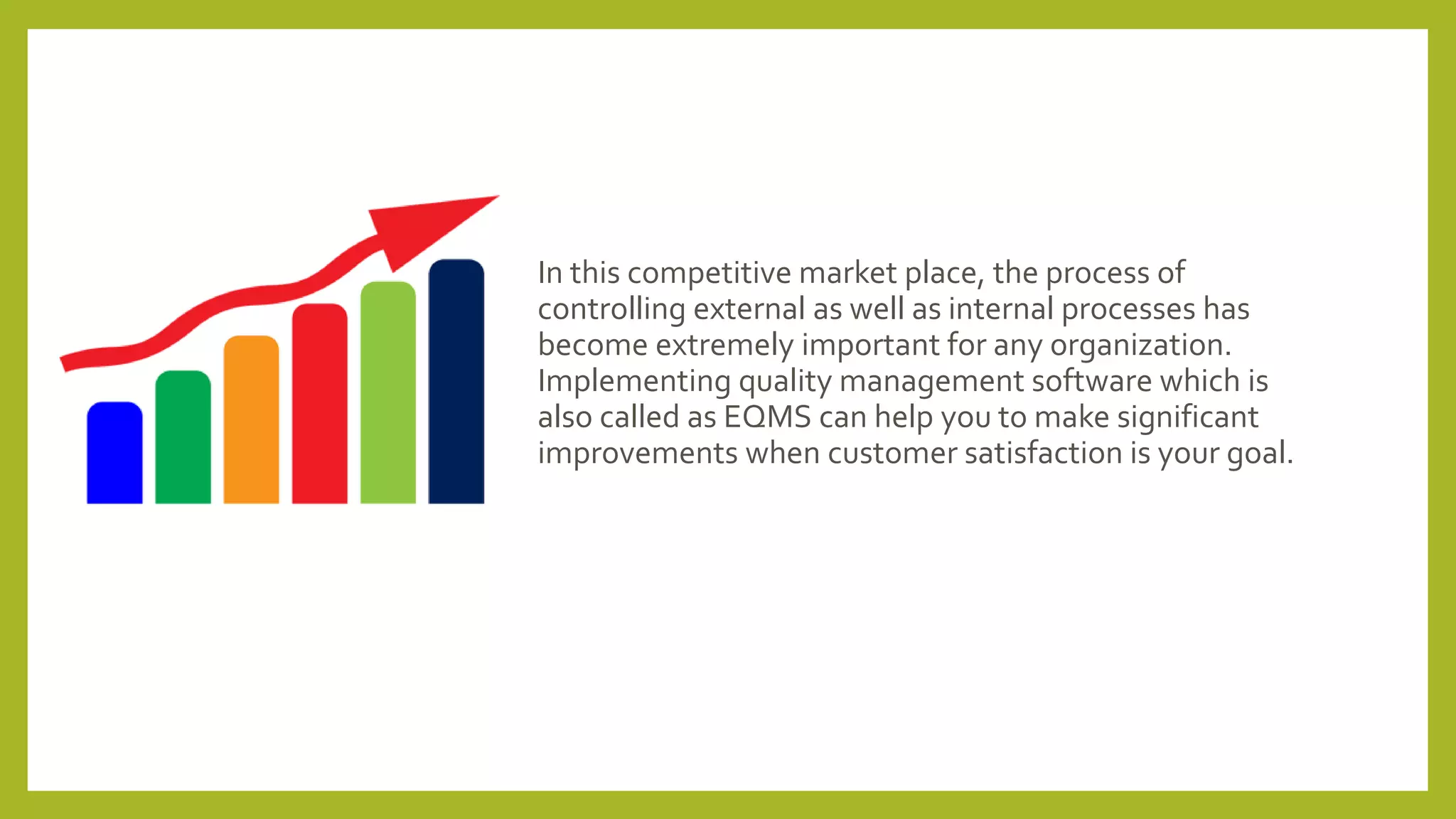 In this competitive market place, the process of controlling external as well as internal processes has become extremely important for any organization. Implementing quality management software which is also called as EQMS can help you to make significant improvements when customer satisfaction is your goal.